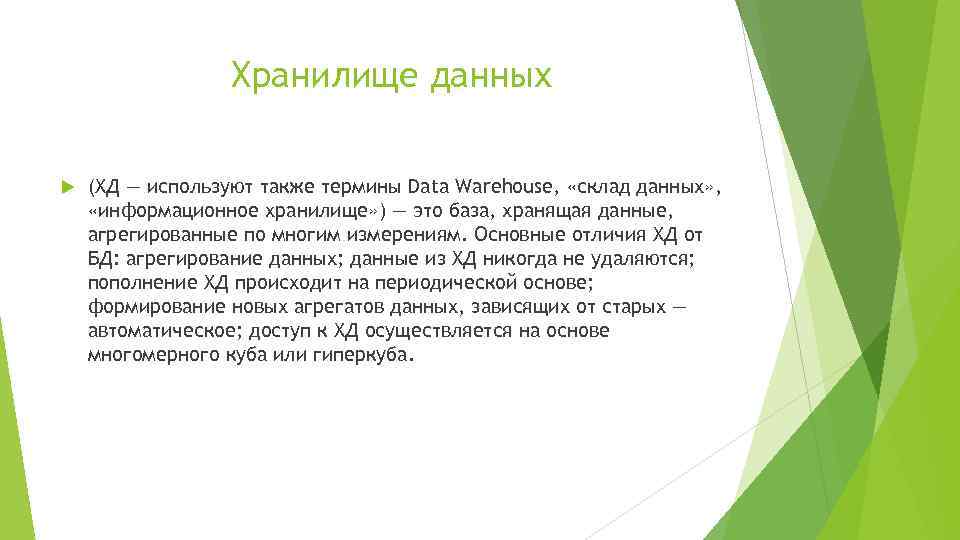 Хранилище данных

(ХД — используют также термины Data Warehouse, «склад данных», «информационное хранилище») — это база, хранящая данные, агрегированные по многим измерениям. Основные отличия ХД от БД: агрегирование данных; данные из ХД никогда не удаляются; пополнение ХД происходит на периодической основе; формирование новых агрегатов данных, зависящих от старых — автоматическое; доступ к ХД осуществляется на основе многомерного куба или гиперкуба.